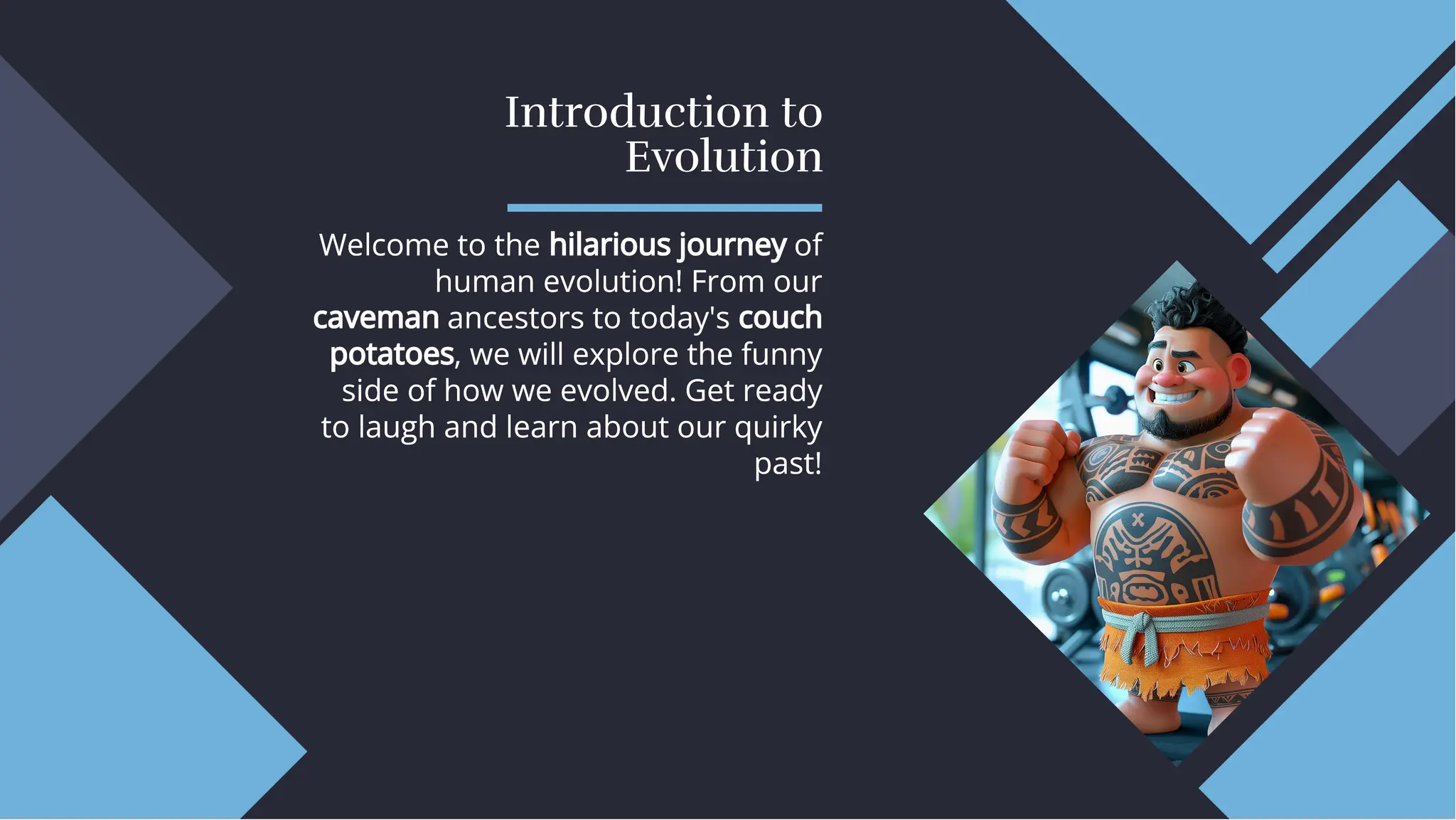 Introduction to Evolution

Welcome to the hilarious journey of human evolution! From our caveman ancestors to today's couch potatoes, we will explore the funny side of how we evolved. Get ready to laugh and learn about our quirky past!